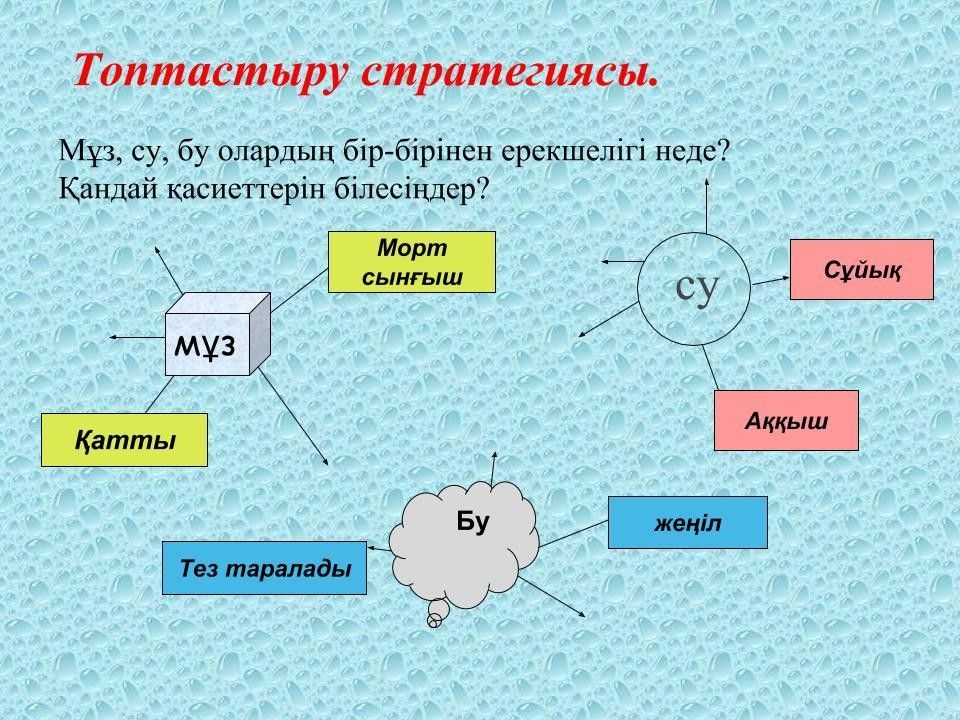 Топтастыру стратегиясы.

Мұз, су, бу олардың бір-бірінен ерекшелігі неде? Қандай қасиеттерін білесіңдер?

Морт сынғыш

мұз

Қатты

су

Сұйық

Аққыш

Бу

жеңіл

Тез таралады